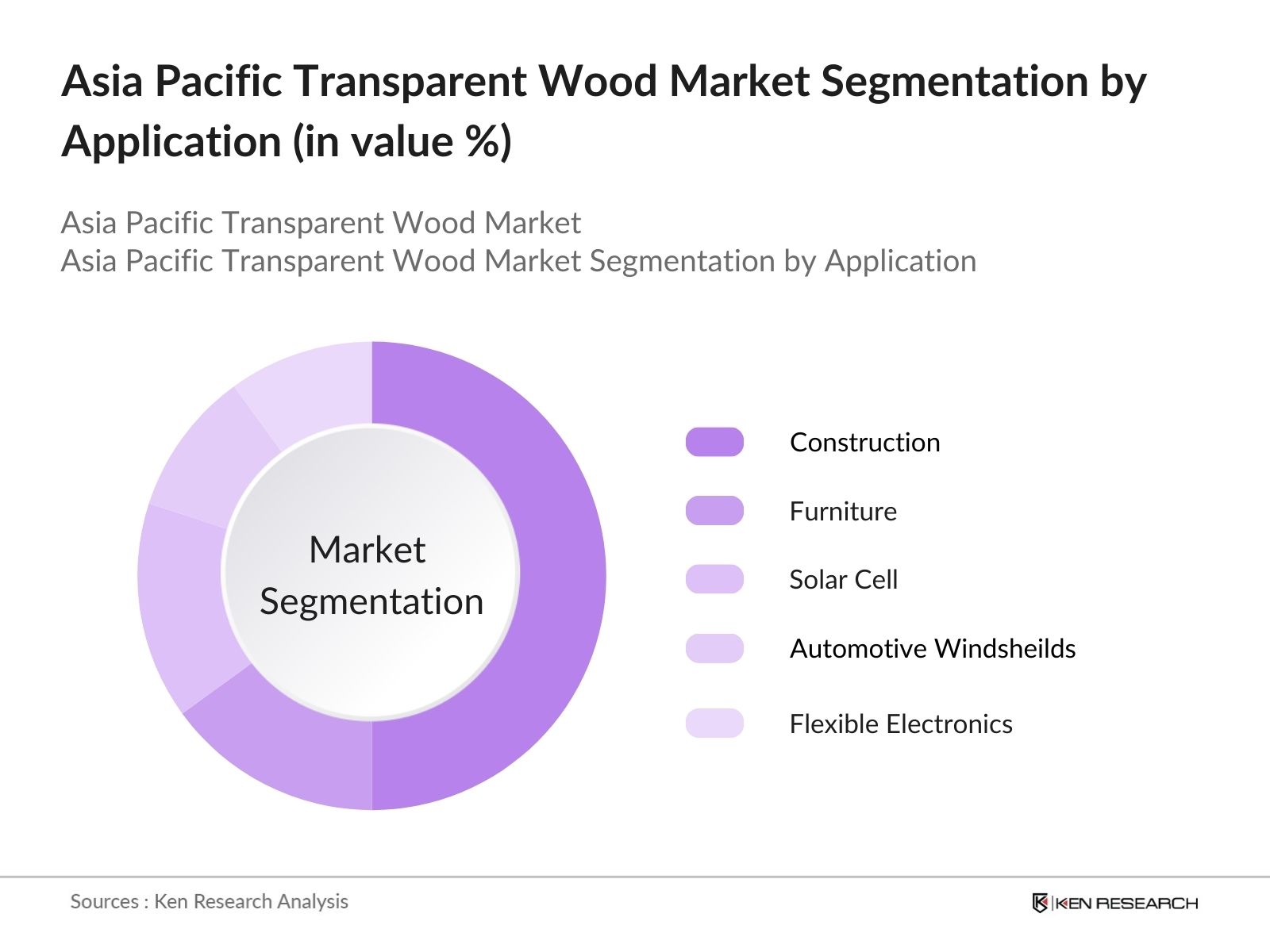 Asia Pacific Transparent Wood Market Segmentation by Application (in value %)

Asia Pacific Transparent Wood Market
Asia Pacific Transparent Wood Market Segmentation by Application

Market Segmentation

Construction
Furniture
Solar Cell
Automotive Windsheilds
Flexible Electronics

Sources : Ken Research Analysis

KEN RESEARCH